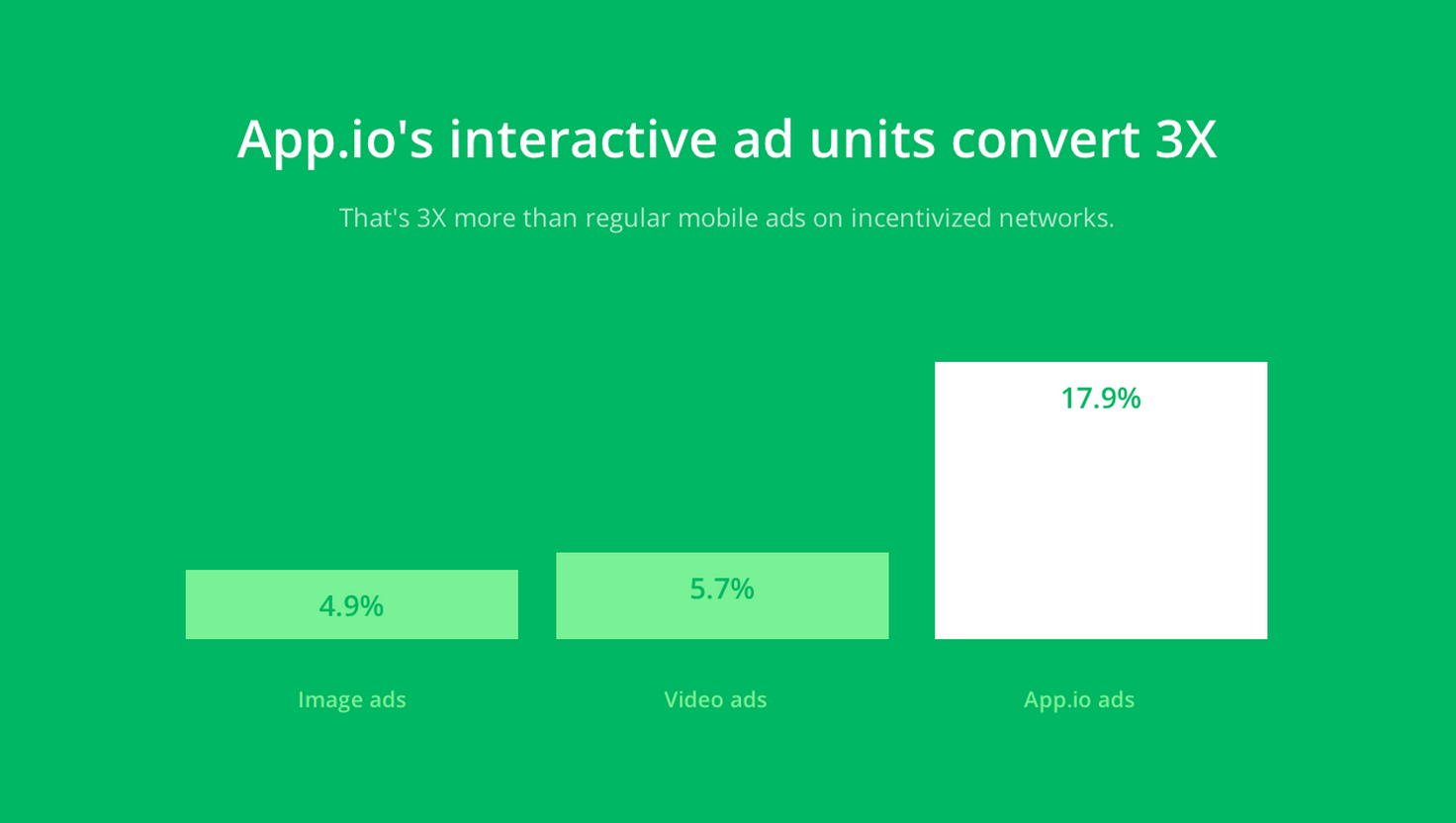 App.io's interactive ad units convert 3X

That's 3X more than regular mobile ads on incentivized networks.

4.9%

5.7%

17.9%

Image ads

Video ads

App.io ads